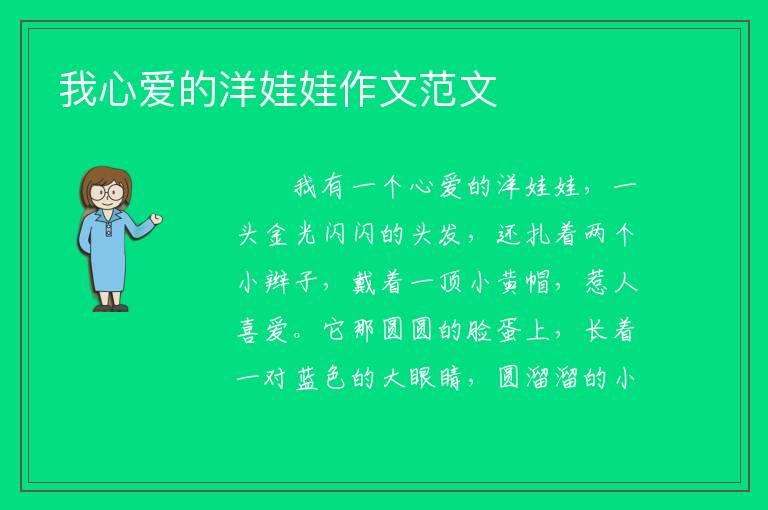 我心爱的洋娃娃作文范文

我有一个心爱的洋娃娃，一头金光闪闪的头发，还扎着两个小辫子，戴着一顶小黄帽，惹人喜爱。它那圆圆的脸蛋上，长着一对蓝色的大眼睛，圆溜溜的小